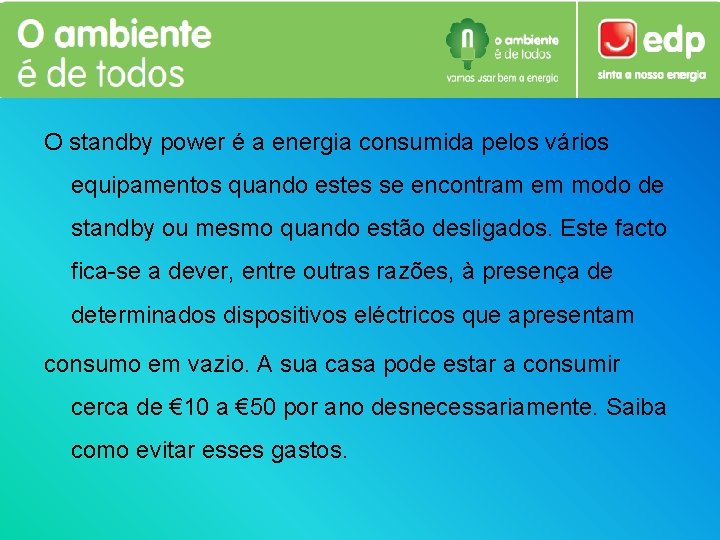 O ambiente
é de todos

o ambiente
é de todos
vamos usar bem a energia

edp
sinta a nossa energia

O standby power é a energia consumida pelos vários equipamentos quando estes se encontram em modo de standby ou mesmo quando estão desligados. Este facto fica-se a dever, entre outras razões, à presença de determinados dispositivos eléctricos que apresentam

consumo em vazio. A sua casa pode estar a consumir cerca de €10 a €50 por ano desnecessariamente. Saiba como evitar esses gastos.